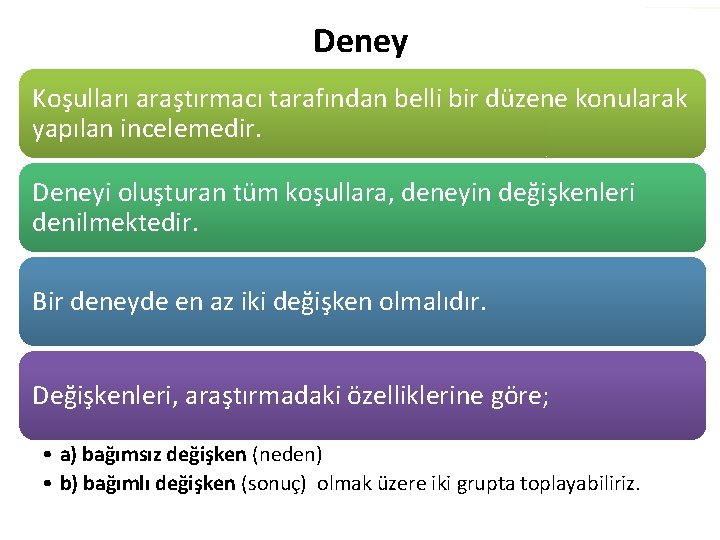 Deney

Koşulları araştırmacı tarafından belli bir düzene konularak yapılan incelemedir.

Deneyi oluşturan tüm koşullara, deneyin değişkenleri denilmektedir.

Bir deneyde en az iki değişken olmalıdır.

Değişkenleri, araştırmadaki özelliklerine göre;

• a) bağımsız değişken (neden)
• b) bağımlı değişken (sonuç) olmak üzere iki grupta toplayabiliriz.